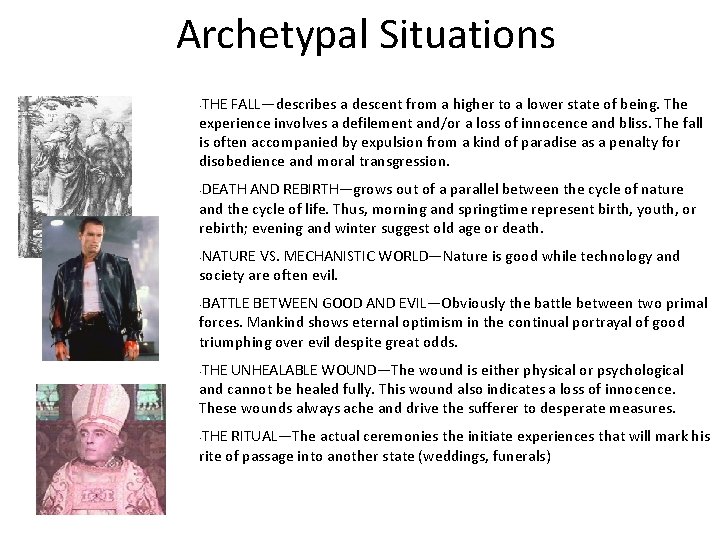 Archetypal Situations

·THE FALL—describes a descent from a higher to a lower state of being. The experience involves a defilement and/or a loss of innocence and bliss. The fall is often accompanied by expulsion from a kind of paradise as a penalty for disobedience and moral transgression.

·DEATH AND REBIRTH—grows out of a parallel between the cycle of nature and the cycle of life. Thus, morning and springtime represent birth, youth, or rebirth; evening and winter suggest old age or death.

·NATURE VS. MECHANISTIC WORLD—Nature is good while technology and society are often evil.

·BATTLE BETWEEN GOOD AND EVIL—Obviously the battle between two primal forces. Mankind shows eternal optimism in the continual portrayal of good triumphing over evil despite great odds.

·THE UNHEALABLE WOUND—The wound is either physical or psychological and cannot be healed fully. This wound also indicates a loss of innocence. These wounds always ache and drive the sufferer to desperate measures.

·THE RITUAL—The actual ceremonies the initiate experiences that will mark his rite of passage into another state (weddings, funerals)